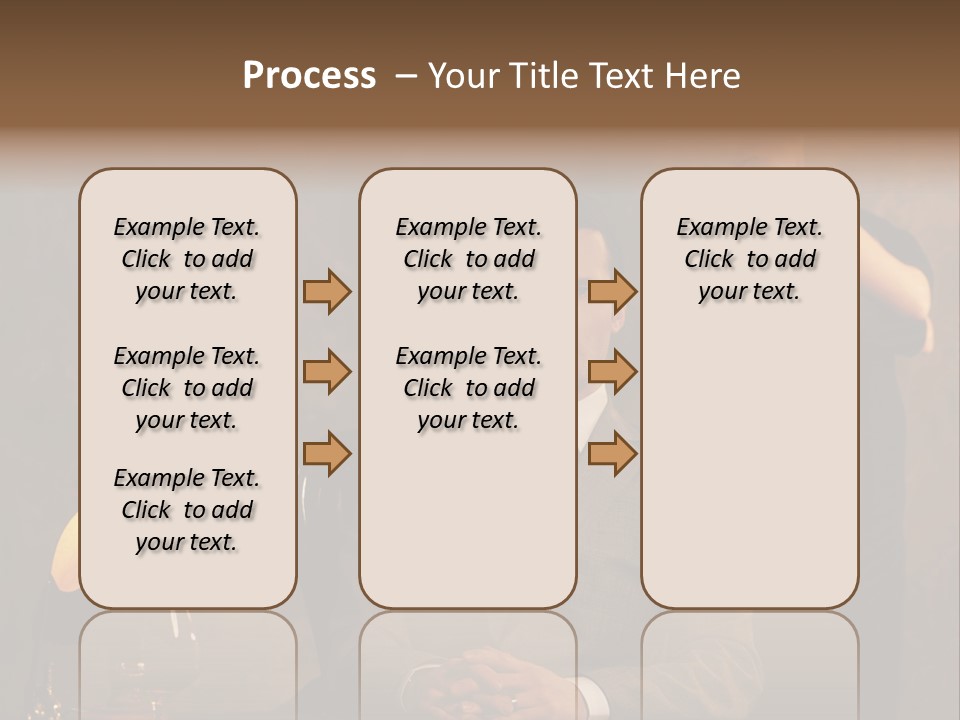 Process – Your Title Text Here

Example Text. Click to add your text.

Example Text. Click to add your text.

Example Text. Click to add your text.

Example Text. Click to add your text.

Example Text. Click to add your text.

Example Text. Click to add your text.